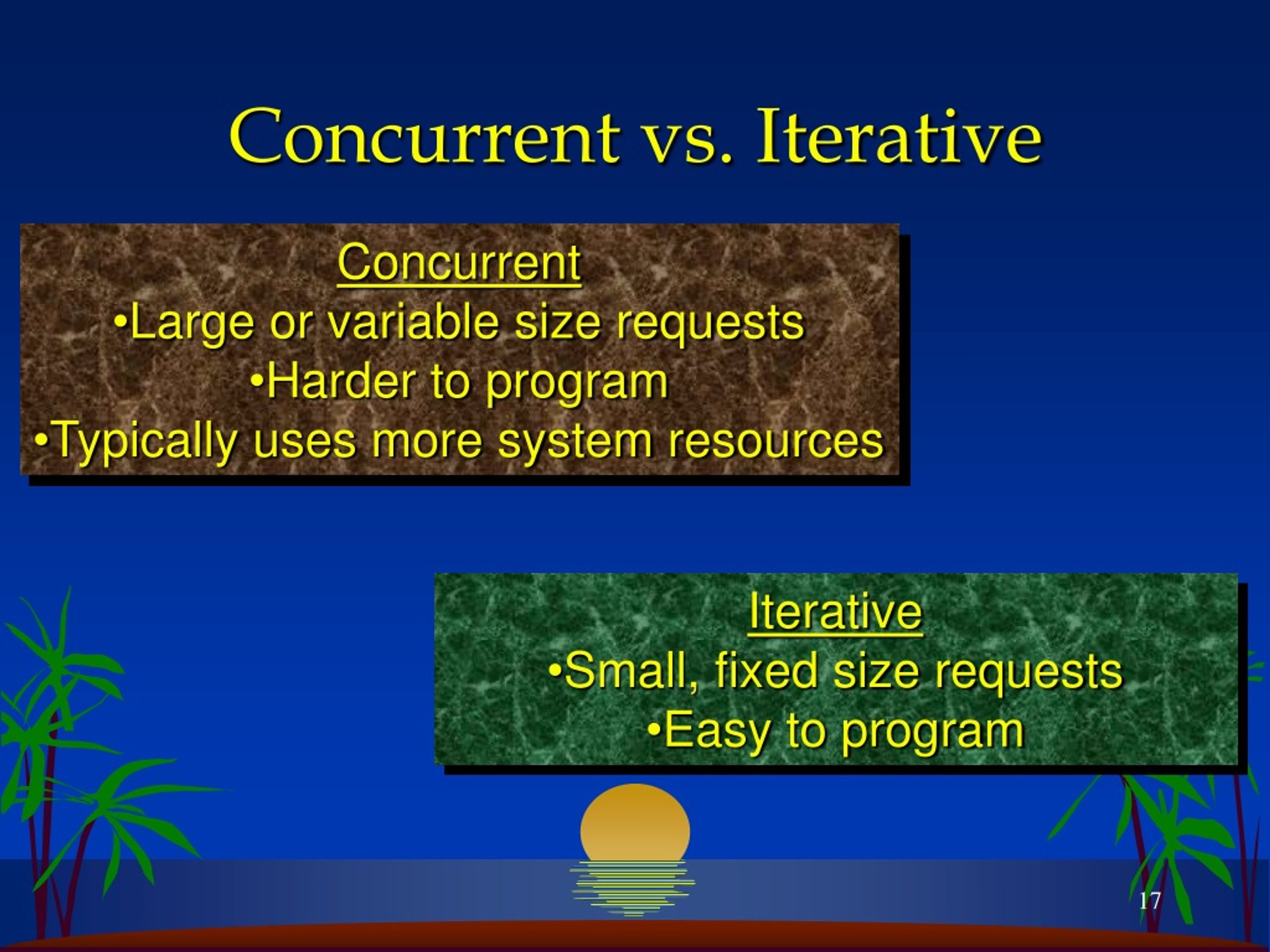 Concurrent vs. Iterative

Concurrent
•Large or variable size requests
•Harder to program
•Typically uses more system resources

Iterative
•Small, fixed size requests
•Easy to program

17